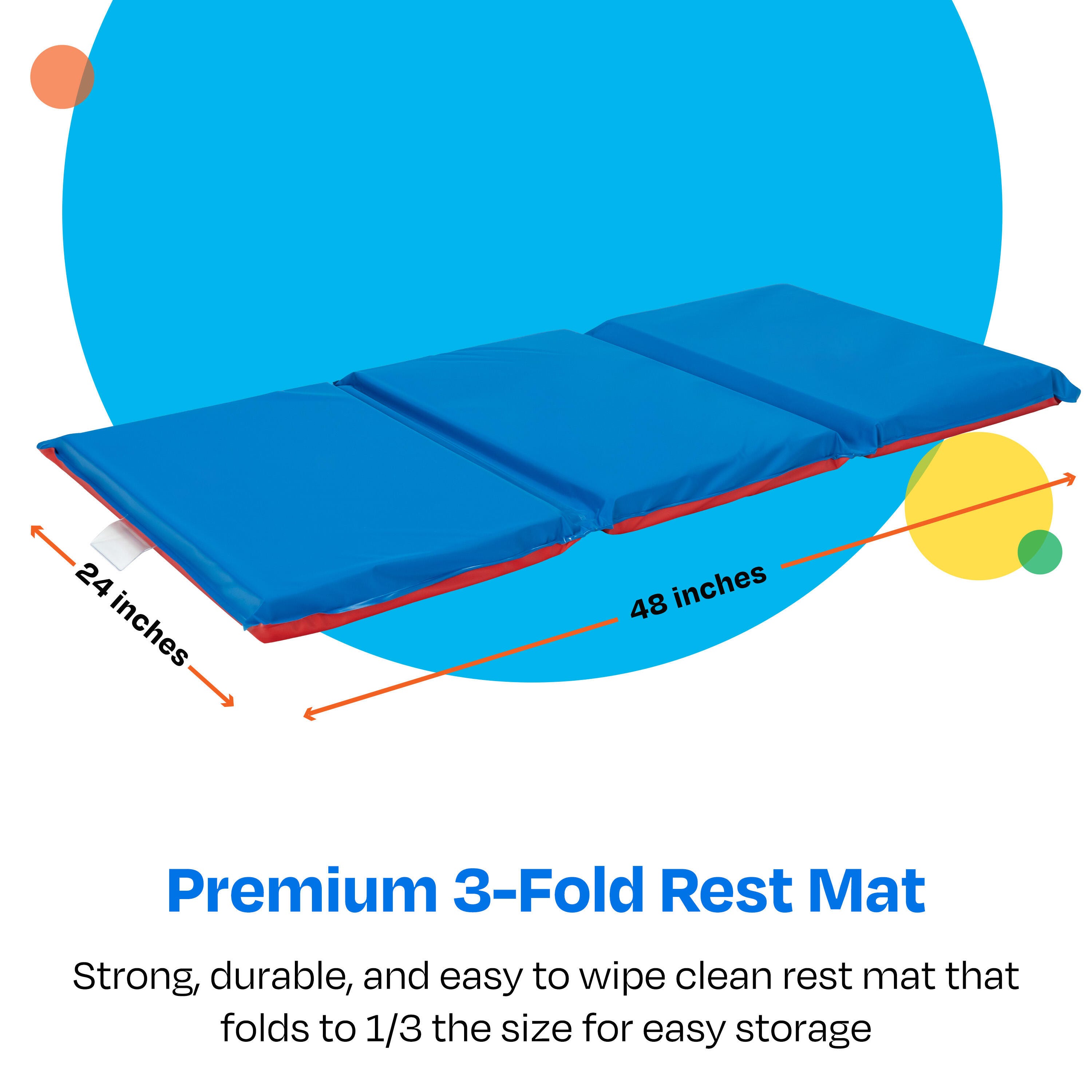 24 inches

48 inches

Premium 3-Fold Rest Mat

Strong, durable, and easy to wipe clean rest mat that folds to 1/3 the size for easy storage